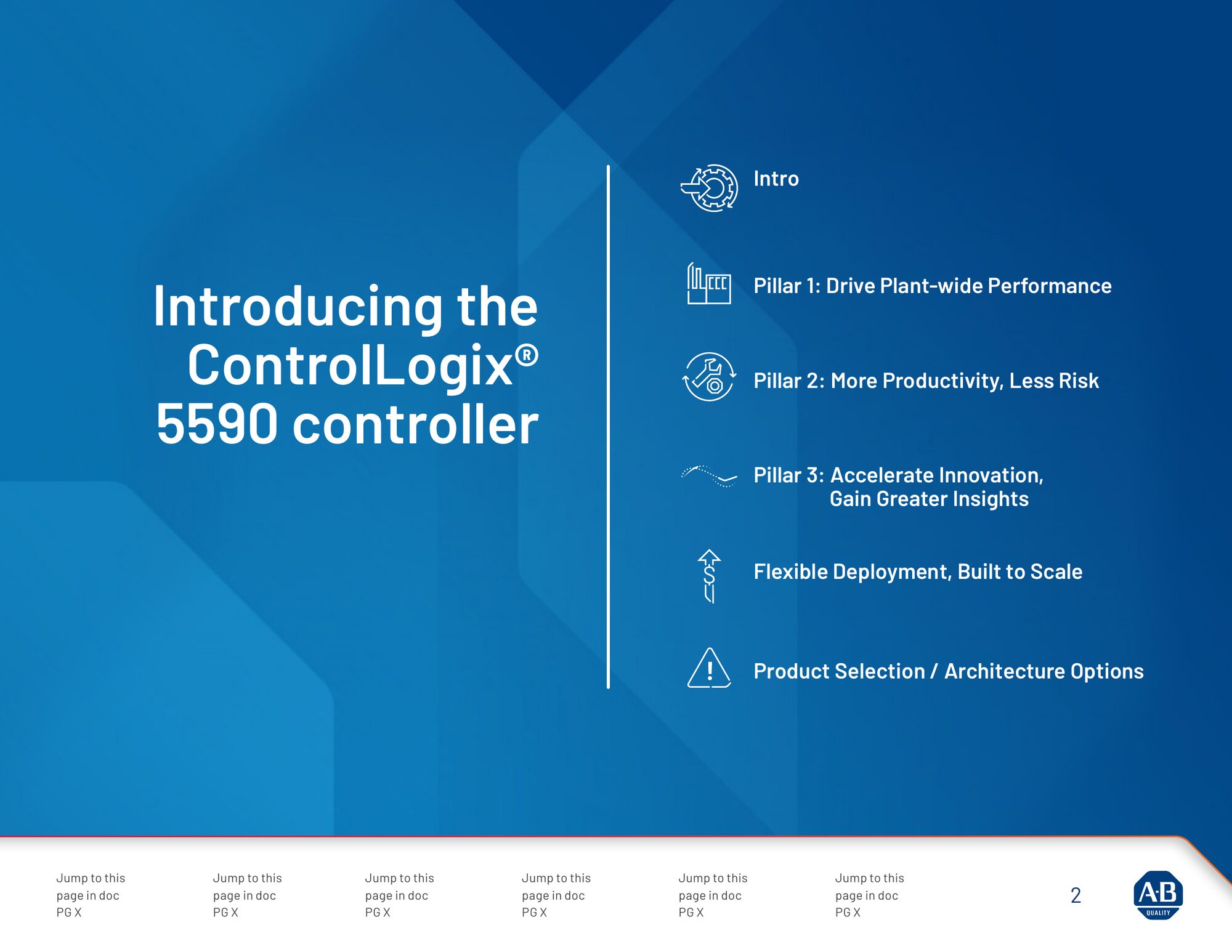 Introducing the ControlLogix® 5590 controller

Intro

Pillar 1: Drive Plant-wide Performance

Pillar 2: More Productivity, Less Risk

Pillar 3: Accelerate Innovation, Gain Greater Insights

Flexible Deployment, Built to Scale

Product Selection / Architecture Options

Jump to this page in doc
PG X

Jump to this page in doc
PG X

Jump to this page in doc
PG X

Jump to this page in doc
PG X

Jump to this page in doc
PG X

Jump to this page in doc
PG X

2

AB
QUALITY